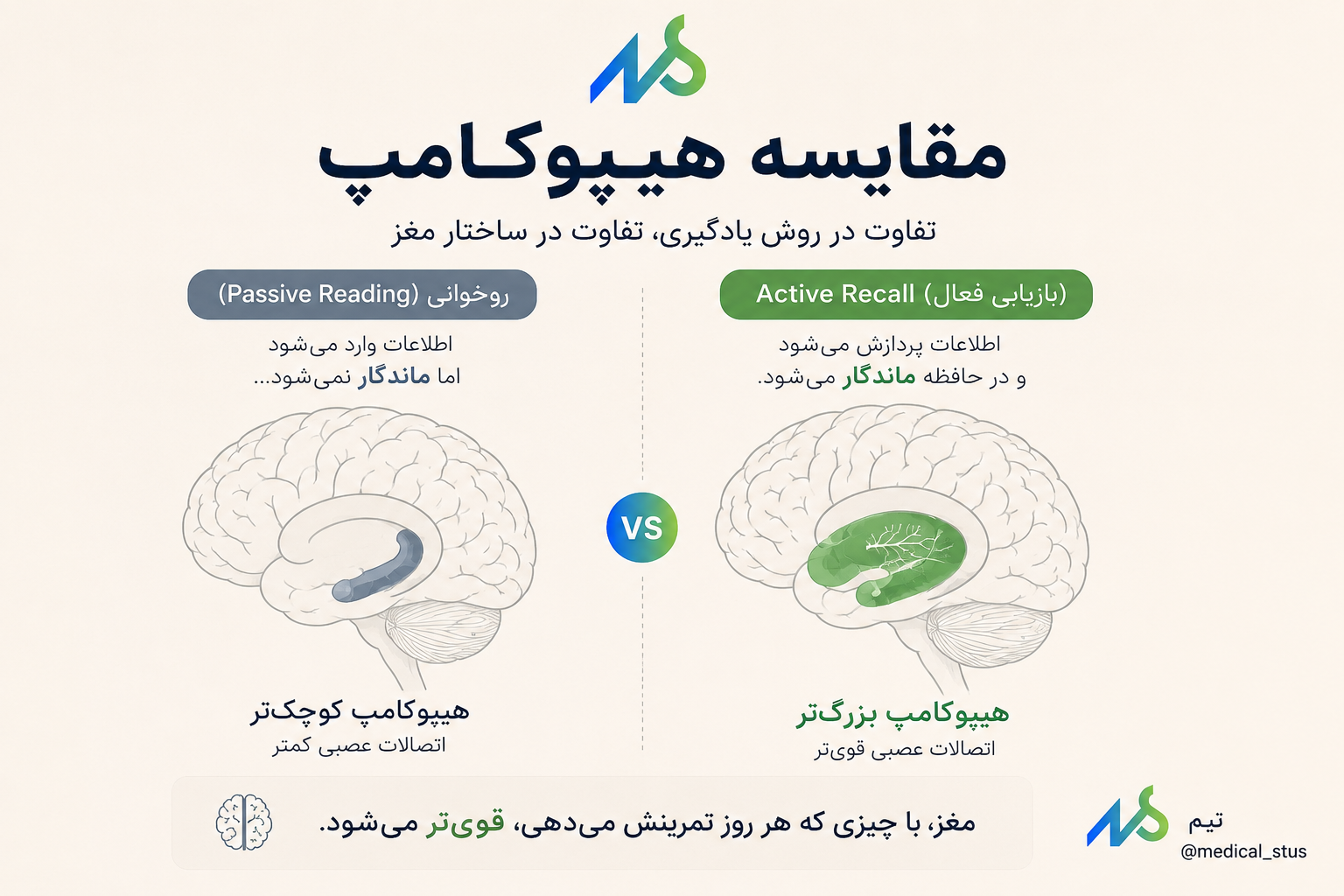 مقایسه هیپوکامپ

تفاوت در روش یادگیری، تفاوت در ساختار مغز

Active Recall (بازیابی فعال)

اطلاعات پردازش می‌شود
و در حافظه ماندگار می‌شود.

هیپوکامپ بزرگ‌تر
اتصالات عصبی قوی‌تر

VS

روخوانی (Passive Reading)

اطلاعات وارد می‌شود
اما ماندگار نمی‌شود...

هیپوکامپ کوچک‌تر
اتصالات عصبی کمتر

مغز، با چیزی که هر روز تمرینش می‌دهی، قوی‌تر می‌شود.

تیم
@medical_stus